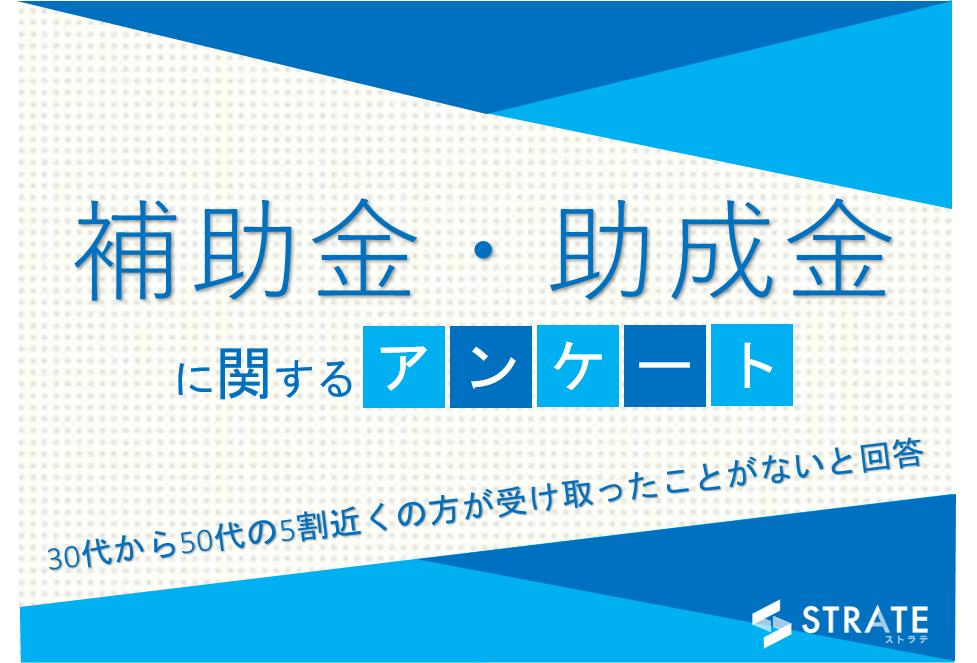 補助金・助成金

に関するアンケート

30代から50代の5割近くの方が受け取ったことがないと回答

STRATE
ストラテ